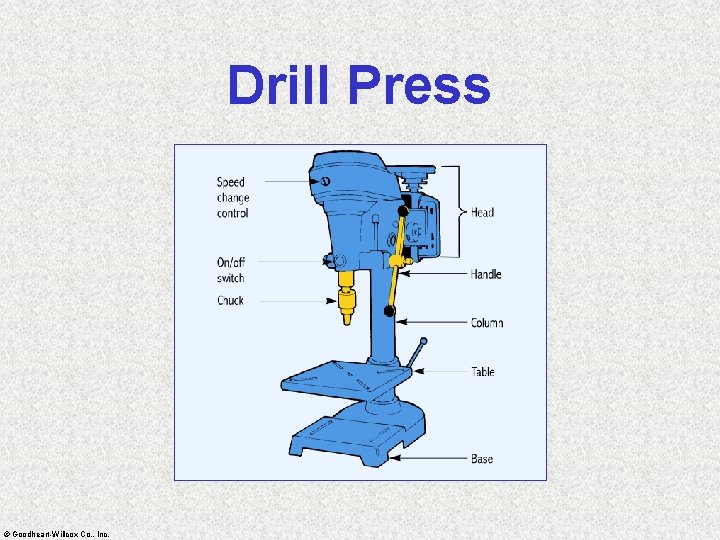 Drill Press

Speed change control

On/off switch

Chuck

Head

Handle

Column

Table

Base

© Goodheart-Willcox Co., Inc.